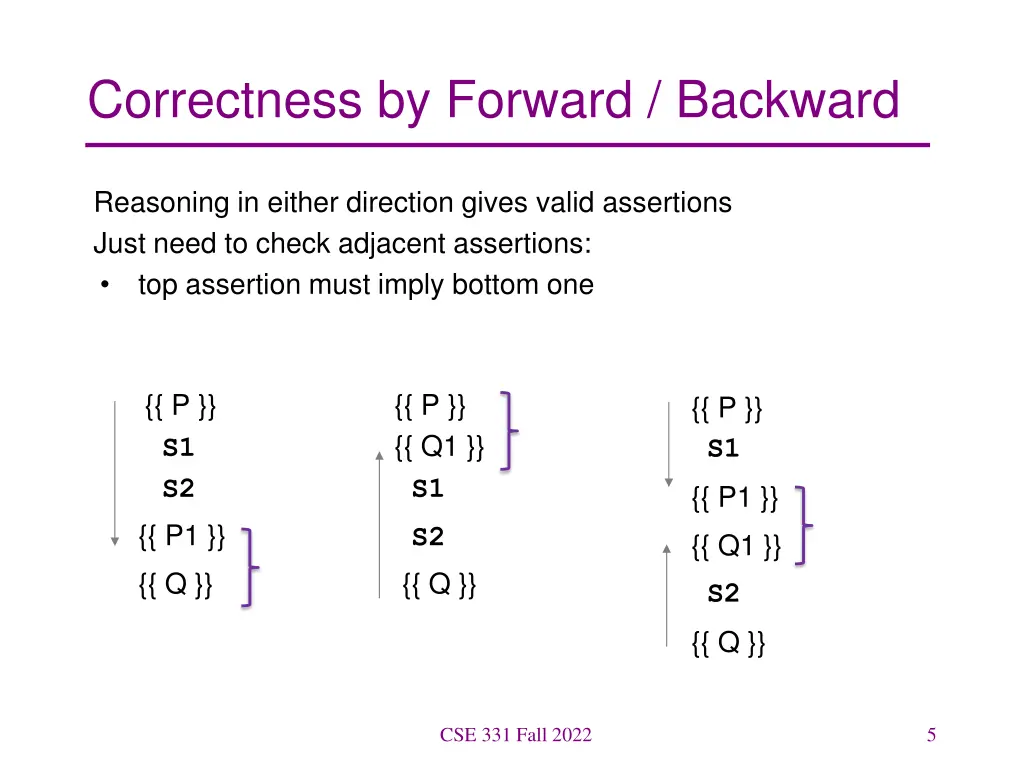 Correctness by Forward / Backward

Reasoning in either direction gives valid assertions
Just need to check adjacent assertions:
• top assertion must imply bottom one

{{ P }}
S1
S2
{{ P1 }}
{{ Q }}

{{ P }}
{{ Q1 }}
S1
S2
{{ Q }}

{{ P }}
S1
{{ P1 }}
{{ Q1 }}
S2
{{ Q }}

CSE 331 Fall 2022

5